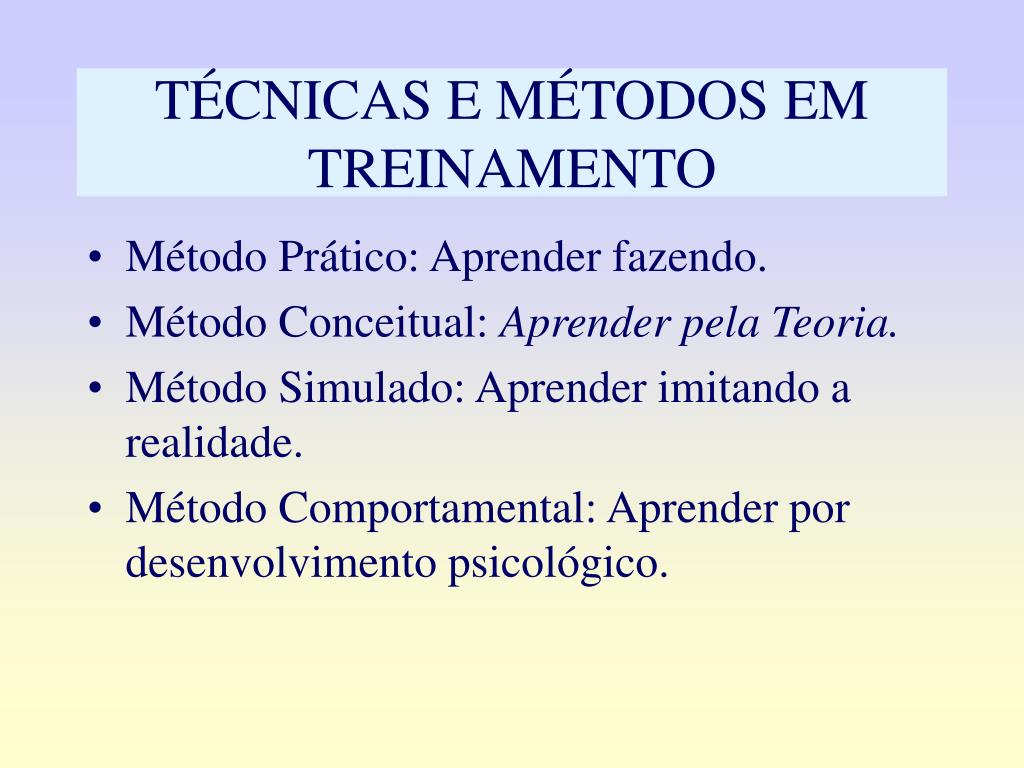 TÉCNICAS E MÉTODOS EM TREINAMENTO

• Método Prático: Aprender fazendo.
• Método Conceitual: Aprender pela Teoria.
• Método Simulado: Aprender imitando a realidade.
• Método Comportamental: Aprender por desenvolvimento psicológico.